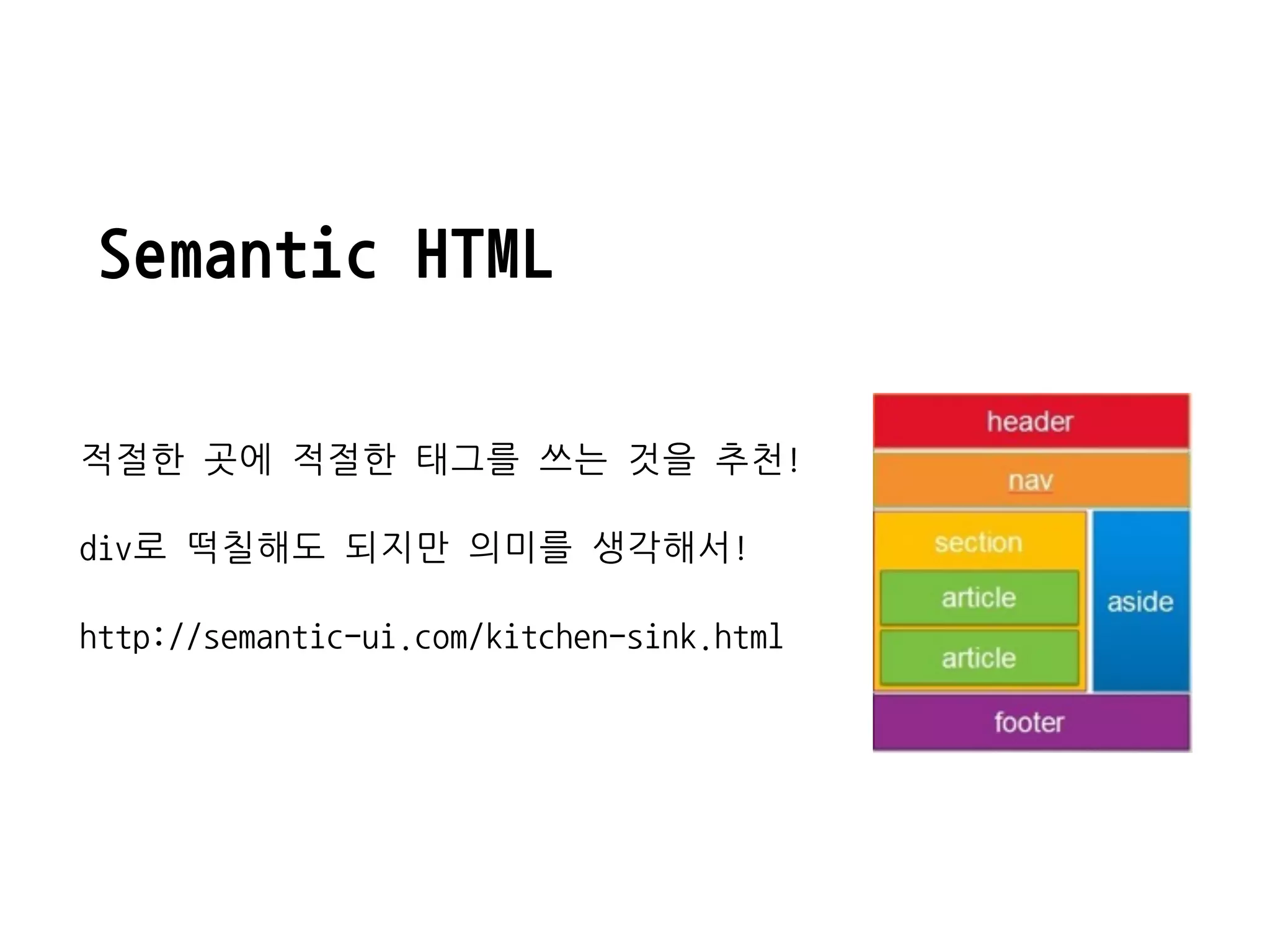 Semantic HTML

적절한 곳에 적절한 태그를 쓰는 것을 추천!

div로 떡칠해도 되지만 의미를 생각해서!

http://semantic-ui.com/kitchen-sink.html

header

nav

section

article

article

aside

footer